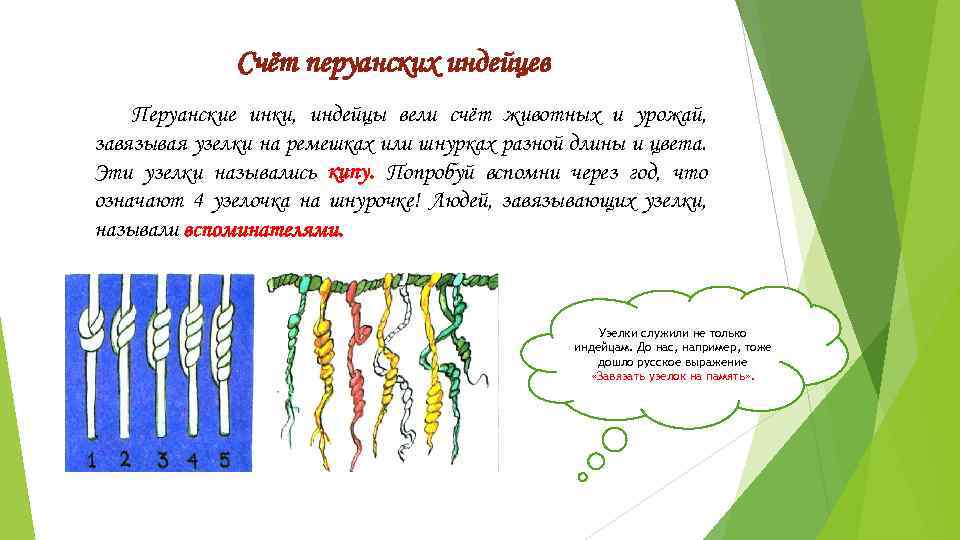 Счёт перуанских индейцев

Перуанские инки, индейцы вели счёт животных и урожай, завязывая узелки на ремешках или шнурках разной длины и цвета. Эти узелки назывались кипу. Попробуй вспомни через год, что означают 4 узелочка на шнурочке! Людей, завязывающих узелки, называли вспоминателями.

1 2 3 4 5

Узелки служили не только индейцам. До нас, например, тоже дошло русское выражение «Завязать узелок на память».